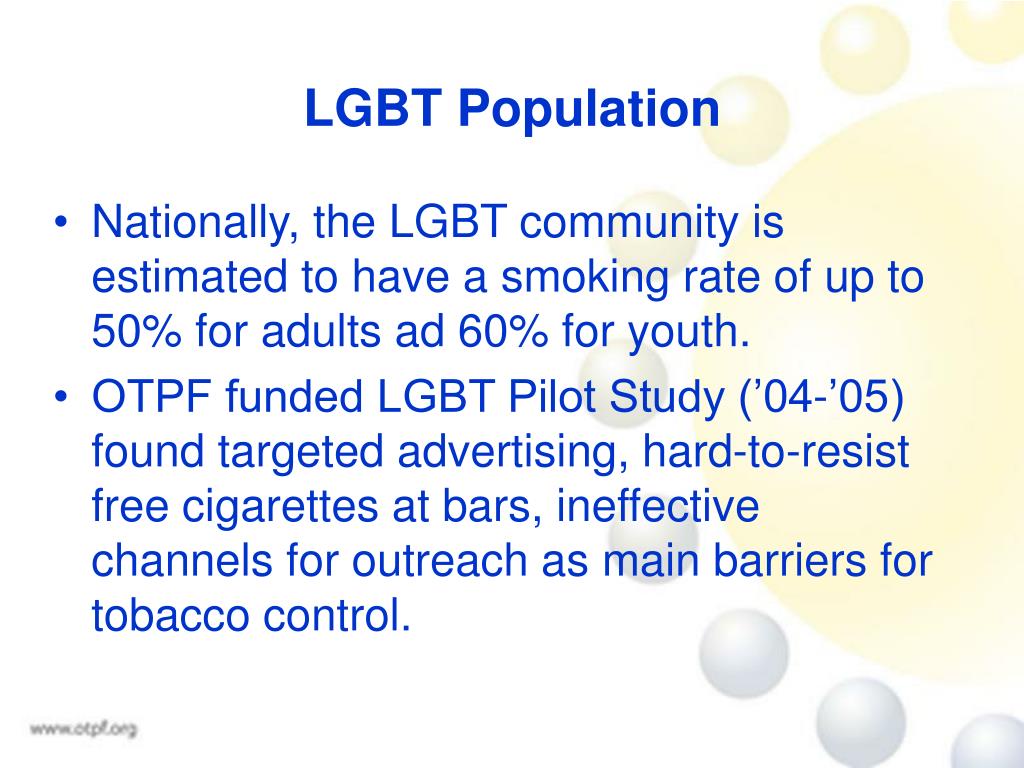 LGBT Population

• Nationally, the LGBT community is estimated to have a smoking rate of up to 50% for adults ad 60% for youth.
• OTPF funded LGBT Pilot Study ('04-'05) found targeted advertising, hard-to-resist free cigarettes at bars, ineffective channels for outreach as main barriers for tobacco control.

www.otpf.org